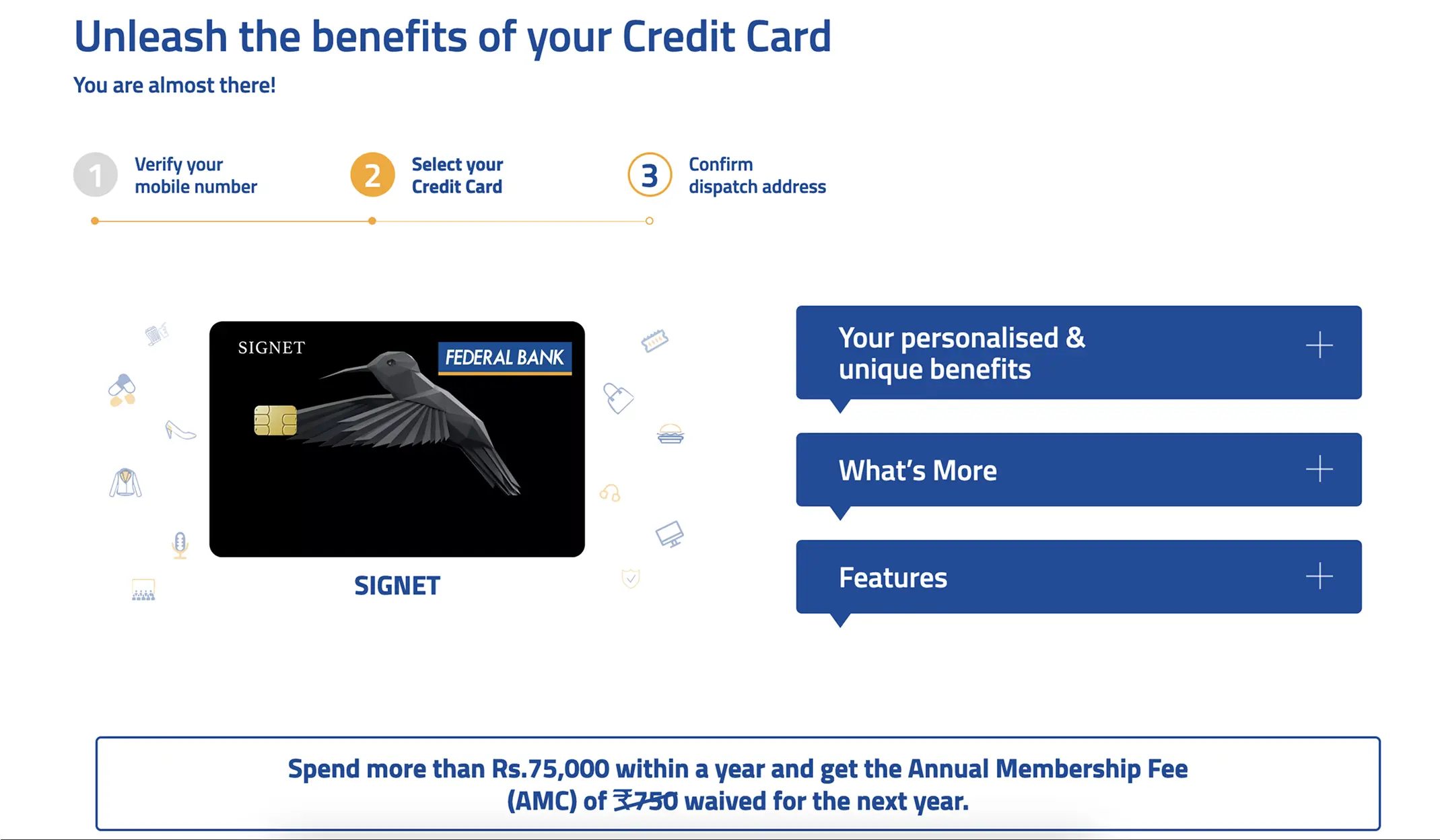 Unleash the benefits of your Credit Card

You are almost there!

1 Verify your mobile number

2 Select your Credit Card

3 Confirm dispatch address

SIGNET

FEDERAL BANK

SIGNET

Your personalised & unique benefits +

What's More +

Features +

Spend more than Rs.75,000 within a year and get the Annual Membership Fee (AMC) of ₹750 waived for the next year.